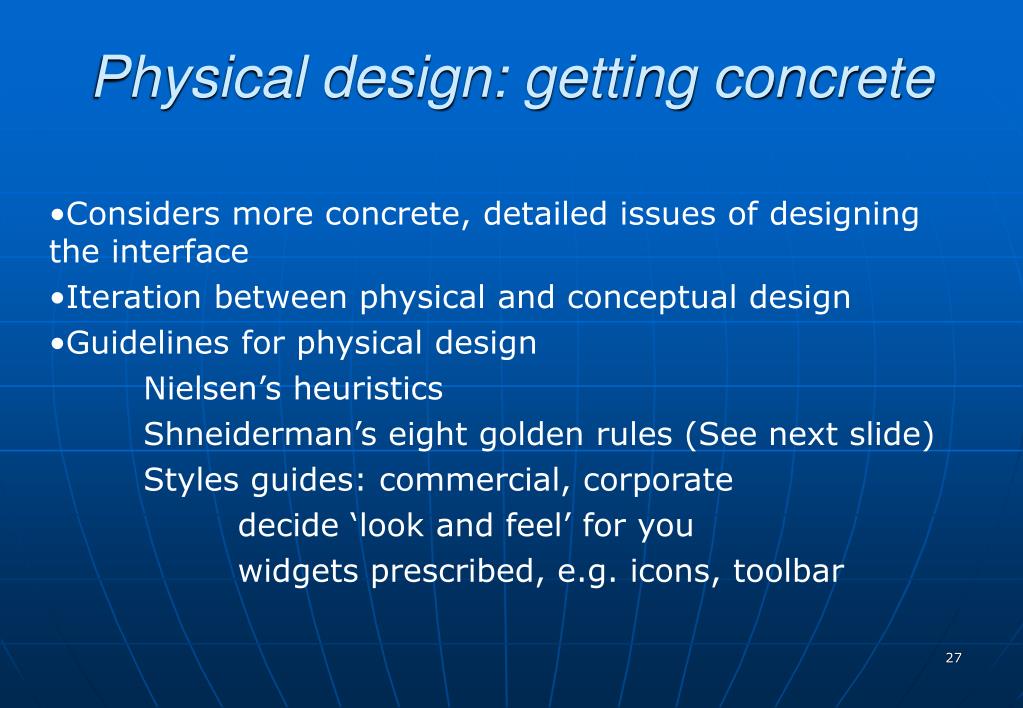 Physical design: getting concrete

•Considers more concrete, detailed issues of designing the interface
•Iteration between physical and conceptual design
•Guidelines for physical design
Nielsen’s heuristics
Shneiderman’s eight golden rules (See next slide)
Styles guides: commercial, corporate
decide ‘look and feel’ for you
widgets prescribed, e.g. icons, toolbar

27